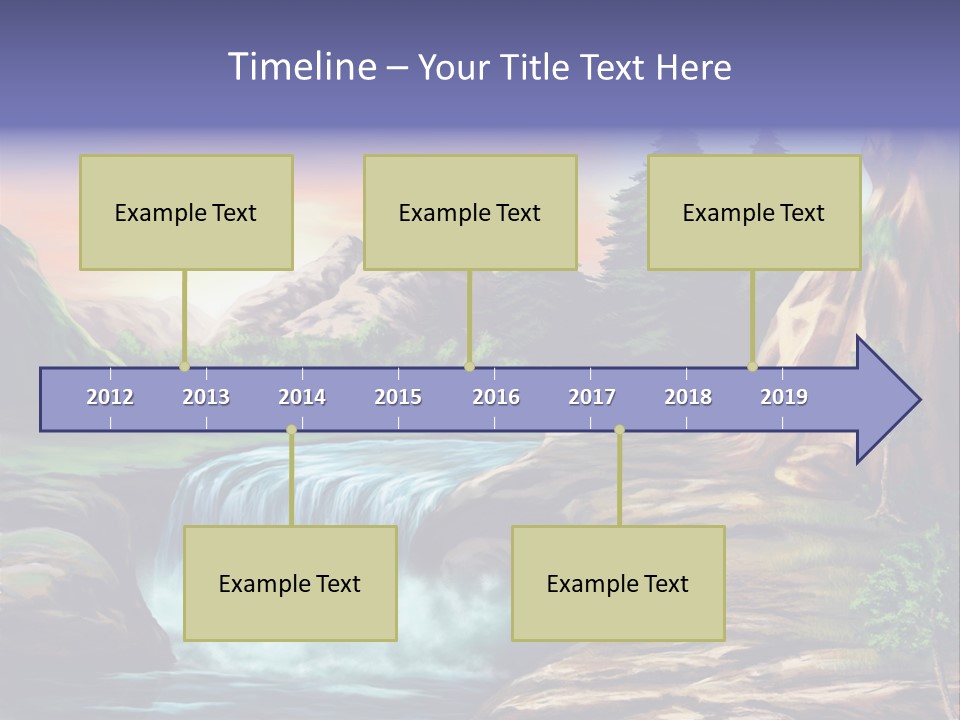 Timeline – Your Title Text Here

Example Text

Example Text

Example Text

2012 2013 2014 2015 2016 2017 2018 2019

Example Text

Example Text